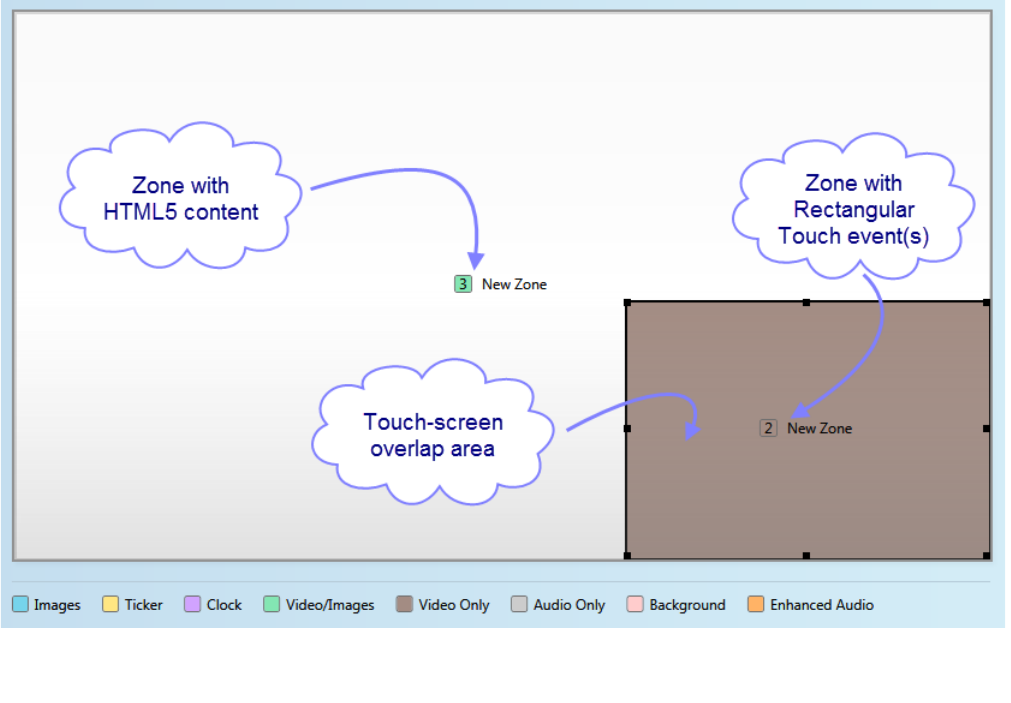 Zone with HTML5 content

Zone with Rectangular Touch event(s)

3 New Zone

Touch-screen overlap area

2 New Zone

Images Ticker Clock Video/Images Video Only Audio Only Background Enhanced Audio